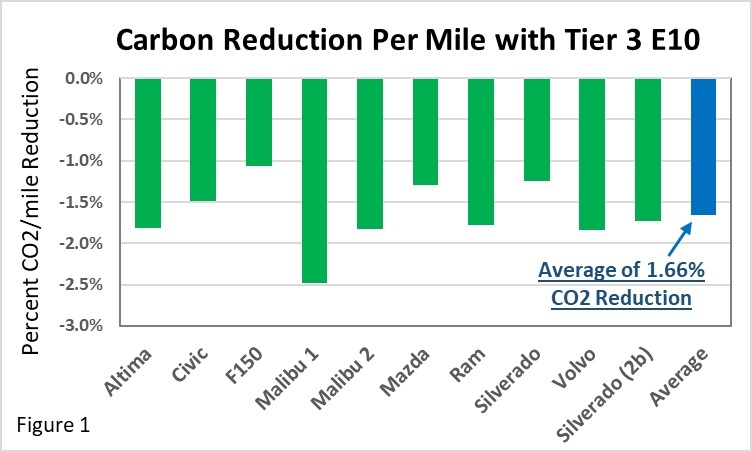 Carbon Reduction Per Mile with Tier 3 E10

Percent CO2/mile Reduction

0.0%
-0.5%
-1.0%
-1.5%
-2.0%
-2.5%
-3.0%

Average of 1.66%
CO2 Reduction

Altima
Civic
F150
Malibu 1
Malibu 2
Mazda
Ram
Silverado
Volvo
Silverado (2b)
Average

Figure 1